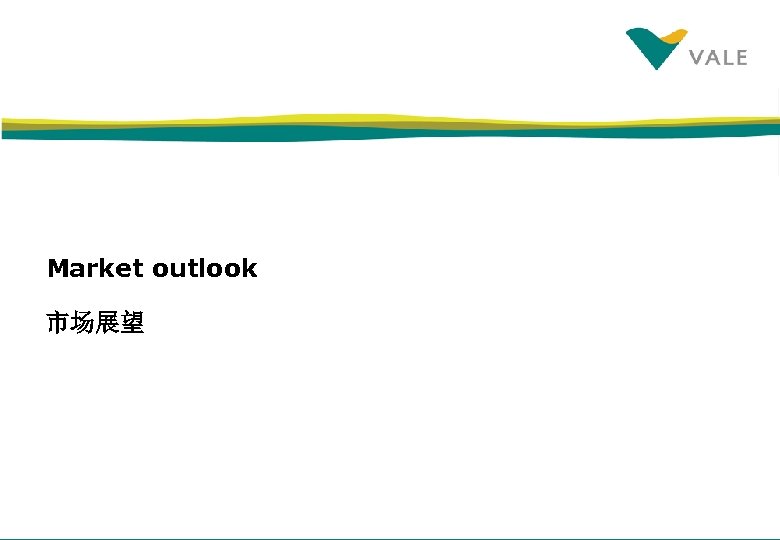 VALE

Market outlook

市场展望